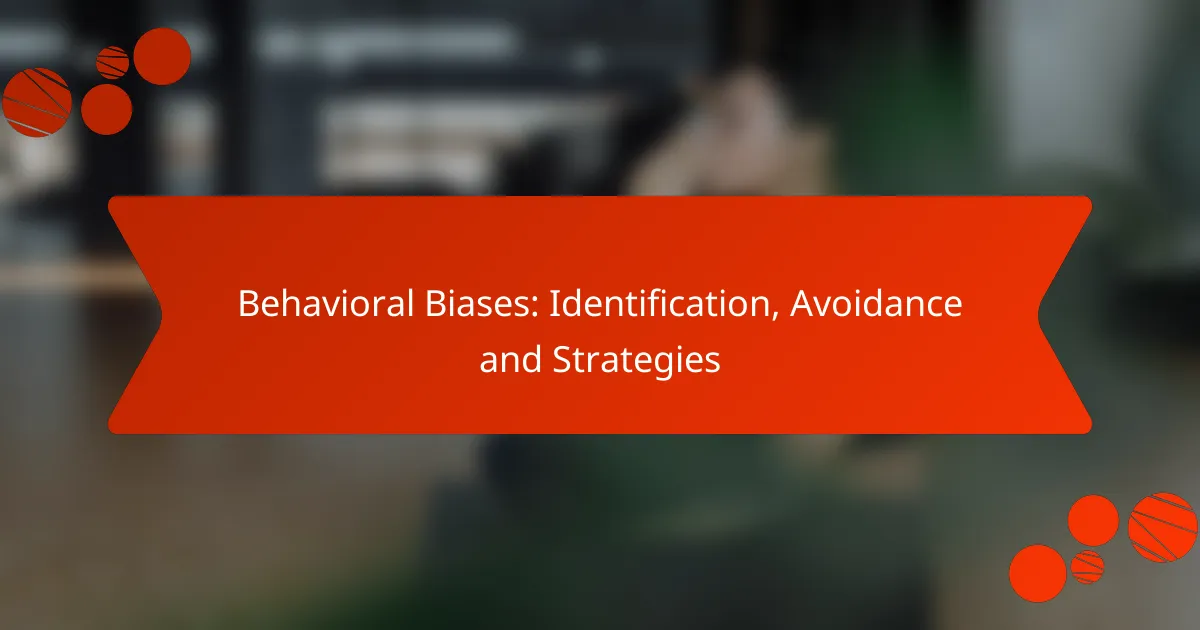 Behavioral Biases: Identification, Avoidance and Strategies